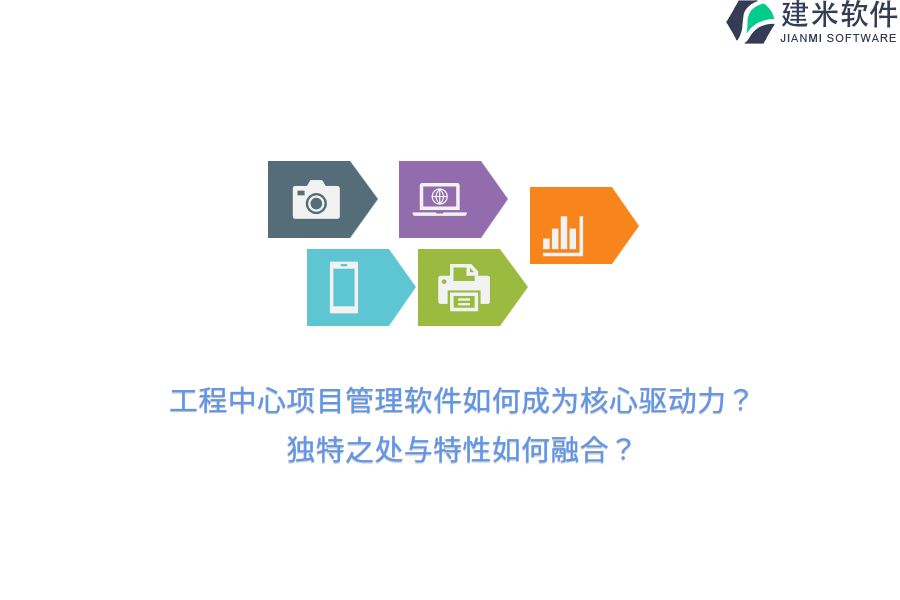 建米软件
JIANMI SOFTWARE

工程中心项目管理软件如何成为核心驱动力？
独特之处与特性如何融合？